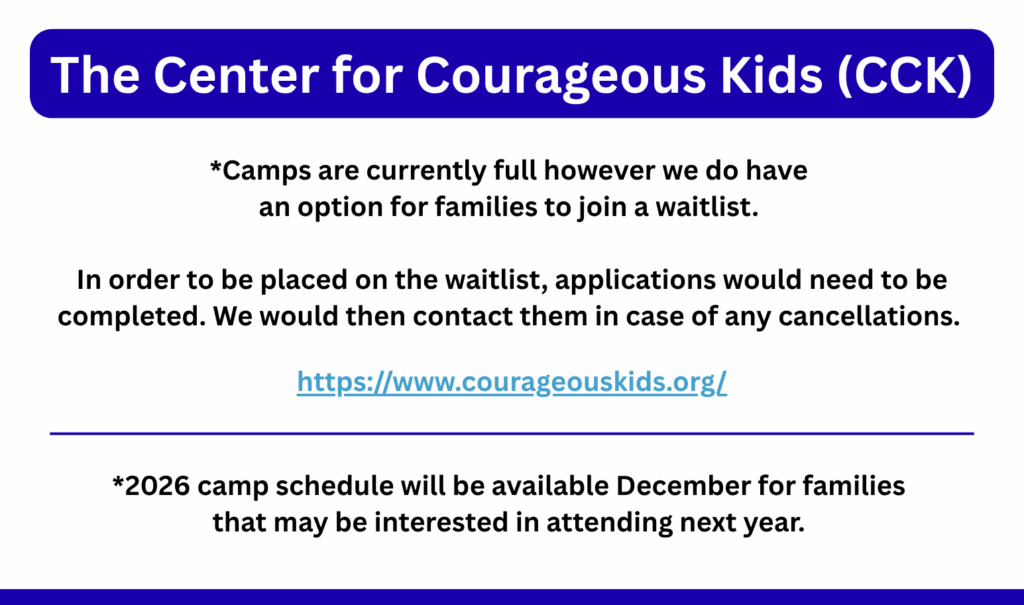 The Center for Courageous Kids (CCK)

*Camps are currently full however we do have an option for families to join a waitlist.

In order to be placed on the waitlist, applications would need to be completed. We would then contact them in case of any cancellations.

https://www.courageouskids.org/

*2026 camp schedule will be available December for families that may be interested in attending next year.